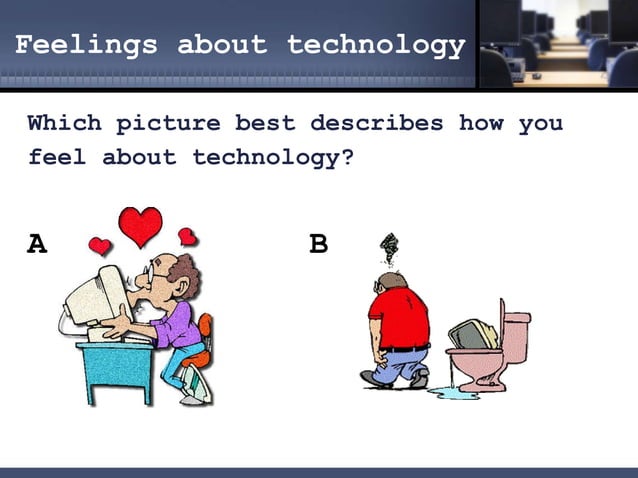 Feelings about technology

Which picture best describes how you feel about technology?

A

B